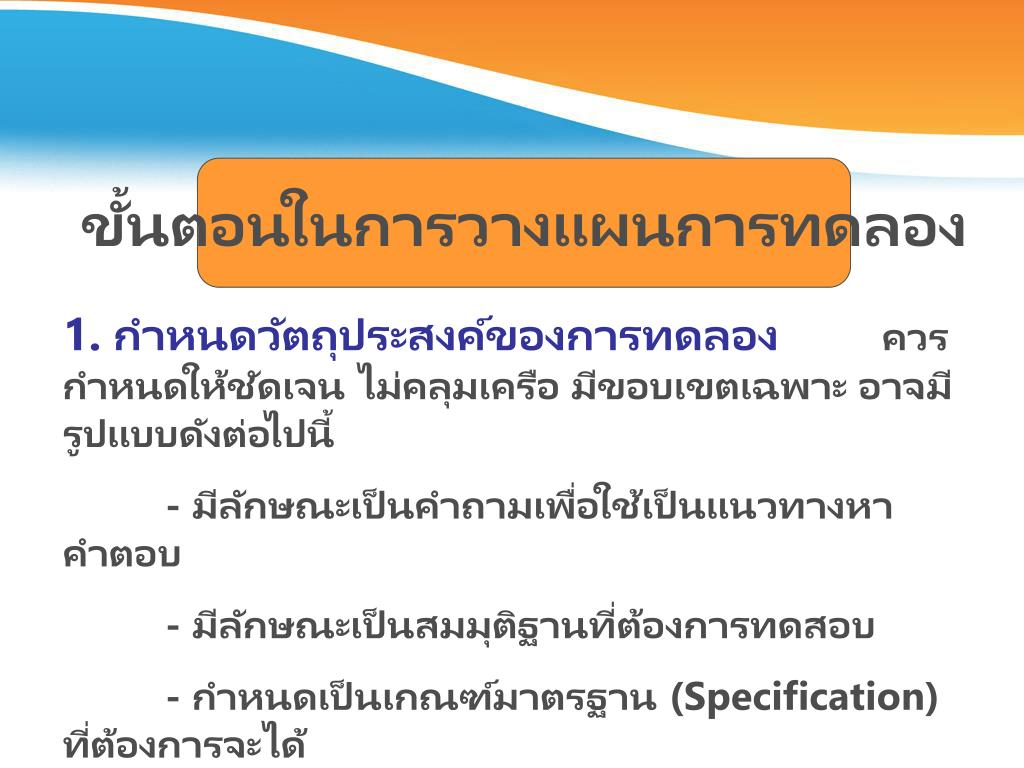 ขั้นตอนในการวางแผนการทดลอง

1. กำหนดวัตถุประสงค์ของการทดลอง ควรกำหนดให้ชัดเจน ไม่คลุมเครือ มีขอบเขตเฉพาะ อาจมีรูปแบบดังต่อไปนี้

- มีลักษณะเป็นคำถามเพื่อใช้เป็นแนวทางหาคำตอบ

- มีลักษณะเป็นสมมุติฐานที่ต้องการทดสอบ

- กำหนดเป็นเกณฑ์มาตรฐาน (Specification) ที่ต้องการจะได้